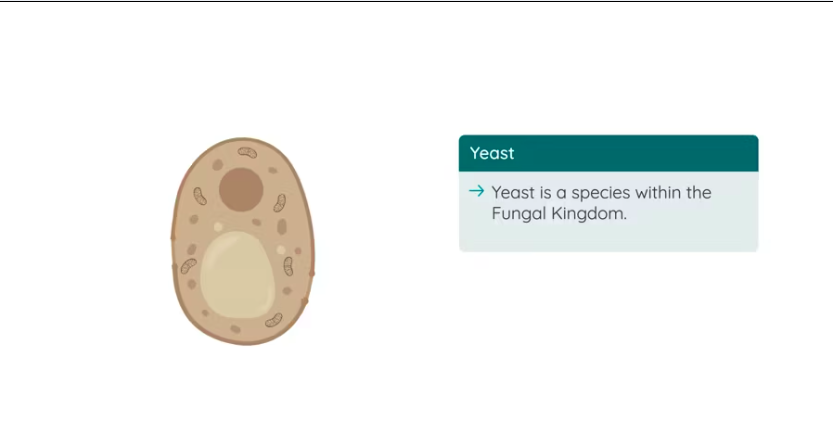 Yeast

→ Yeast is a species within the Fungal Kingdom.